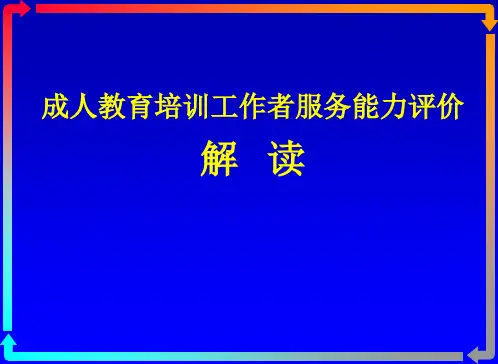 成人教育培训工作者服务能力评价

解　读